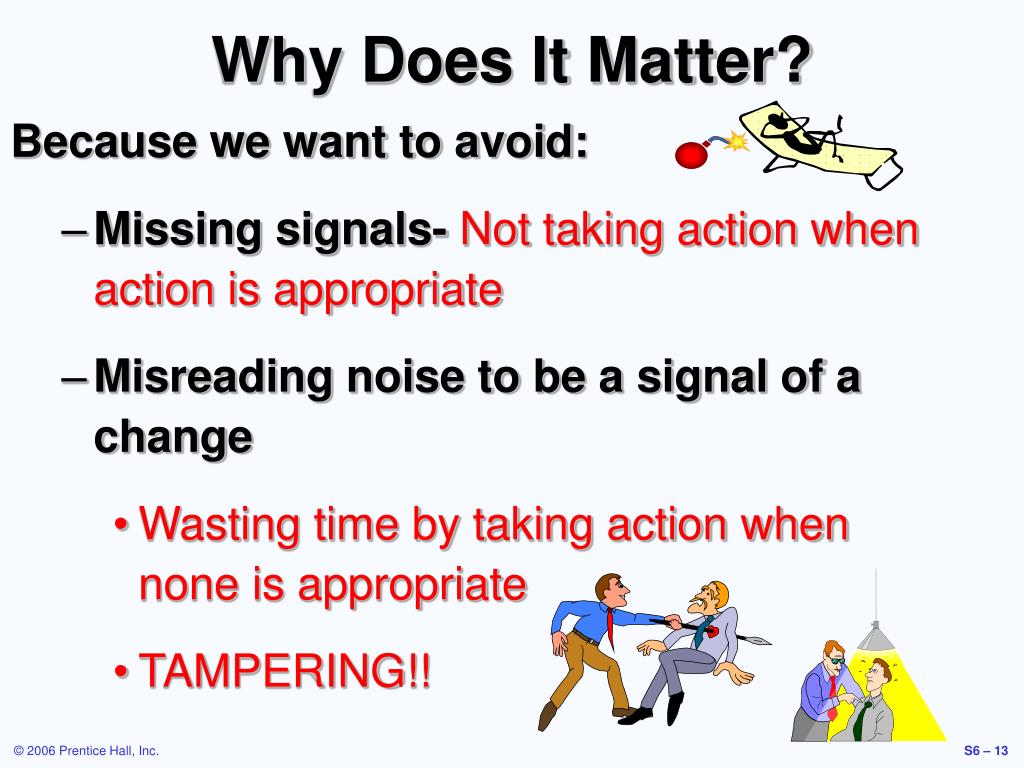 Why Does It Matter?

Because we want to avoid:

– Missing signals- Not taking action when action is appropriate

– Misreading noise to be a signal of a change

• Wasting time by taking action when none is appropriate

• TAMPERING!!

© 2006 Prentice Hall, Inc.

S6 – 13